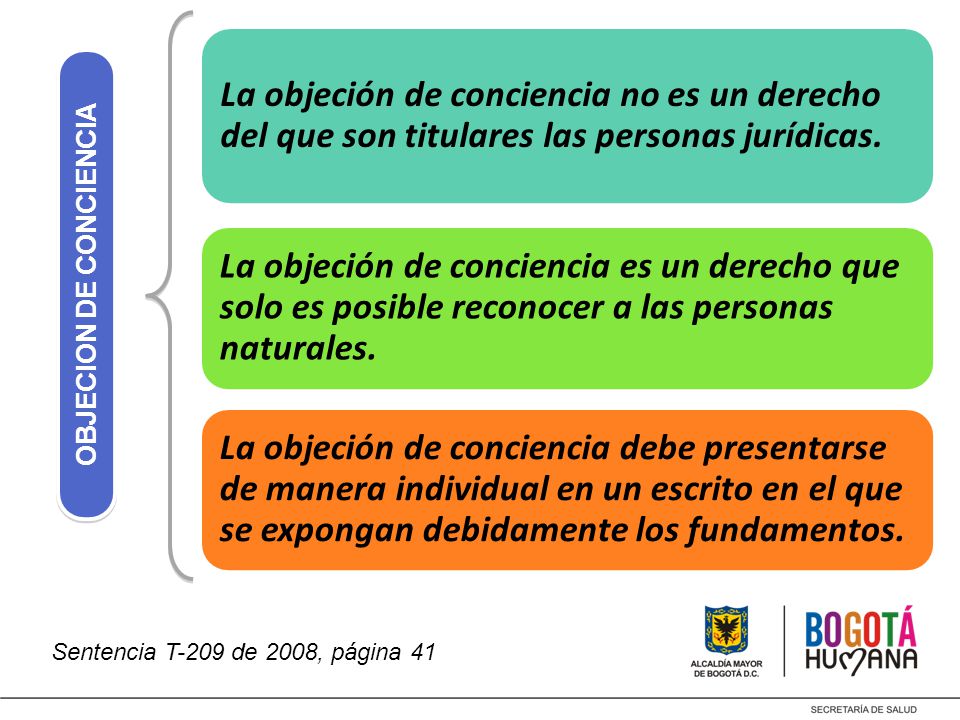 OBJECION DE CONCIENCIA

La objeción de conciencia no es un derecho del que son titulares las personas jurídicas.

La objeción de conciencia es un derecho que solo es posible reconocer a las personas naturales.

La objeción de conciencia debe presentarse de manera individual en un escrito en el que se expongan debidamente los fundamentos.

Sentencia T-209 de 2008, página 41

ALCALDÍA MAYOR DE BOGOTÁ D.C.

BOGOTÁ HUMANA

SECRETARÍA DE SALUD